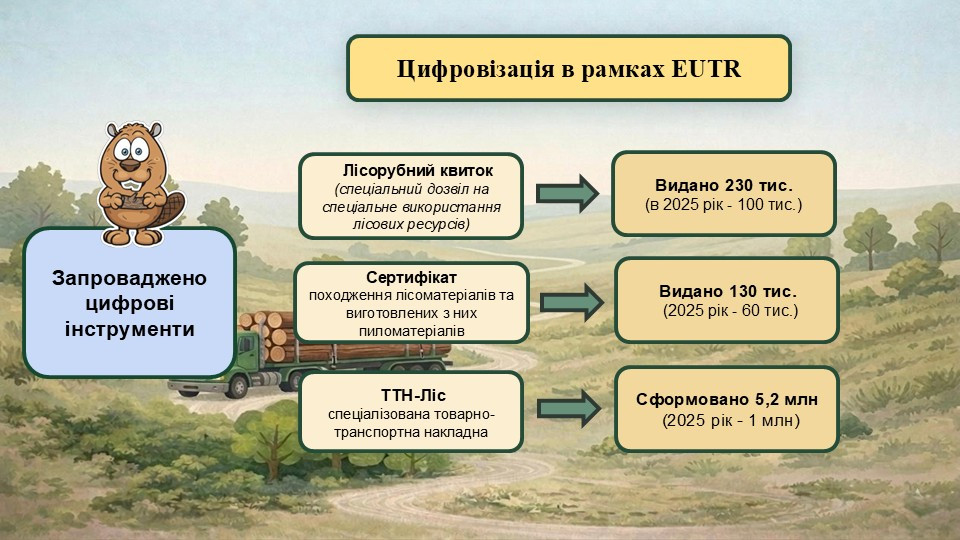 Цифровізація в рамках EUTR

Запроваджено цифрові інструменти

Лісорубний квиток
(спеціальний дозвіл на спеціальне використання лісових ресурсів)

Видано 230 тис.
(в 2025 рік - 100 тис.)

Сертифікат
походження лісоматеріалів та виготовлених з них пиломатеріалів

Видано 130 тис.
(2025 рік - 60 тис.)

ТТН-Ліс
спеціалізована товарно-транспортна накладна

Сформовано 5,2 млн
(2025 рік - 1 млн)